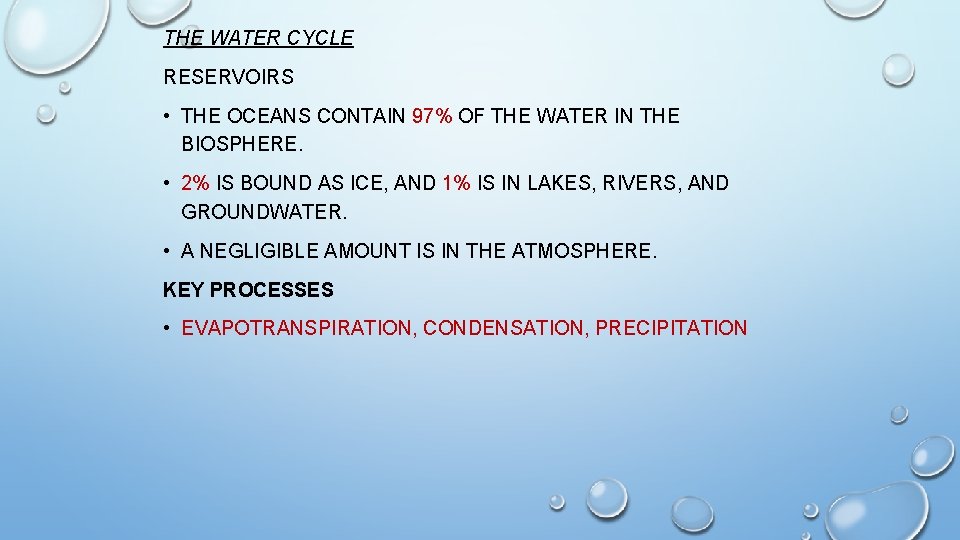 THE WATER CYCLE

RESERVOIRS

• THE OCEANS CONTAIN 97% OF THE WATER IN THE BIOSPHERE.

• 2% IS BOUND AS ICE, AND 1% IS IN LAKES, RIVERS, AND GROUNDWATER.

• A NEGLIGIBLE AMOUNT IS IN THE ATMOSPHERE.

KEY PROCESSES

• EVAPOTRANSPIRATION, CONDENSATION, PRECIPITATION